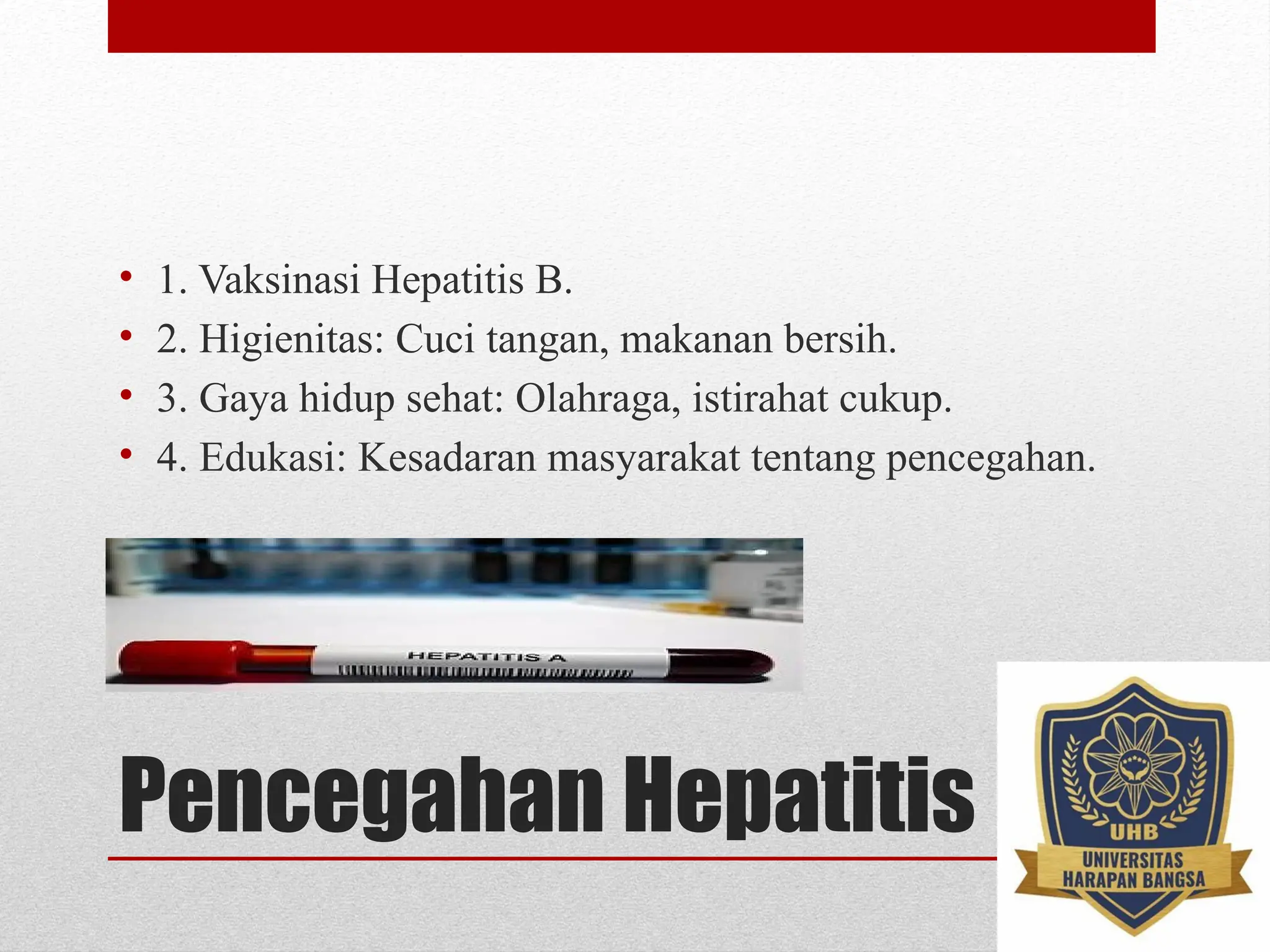 • 1. Vaksinasi Hepatitis B.
• 2. Higienitas: Cuci tangan, makanan bersih.
• 3. Gaya hidup sehat: Olahraga, istirahat cukup.
• 4. Edukasi: Kesadaran masyarakat tentang pencegahan.

HEPATITIS A

Pencegahan Hepatitis

UHB
UNIVERSITAS HARAPAN BANGSA